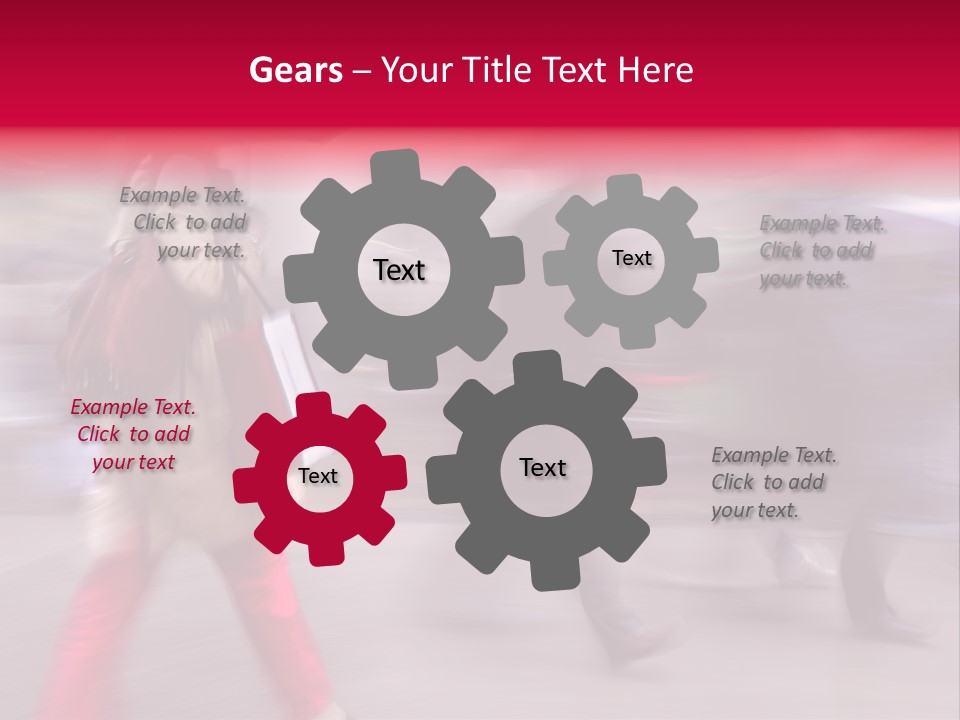 Gears – Your Title Text Here

Example Text. Click to add your text.

Text

Text

Example Text. Click to add your text.

Example Text. Click to add your text

Text

Text

Example Text. Click to add your text.